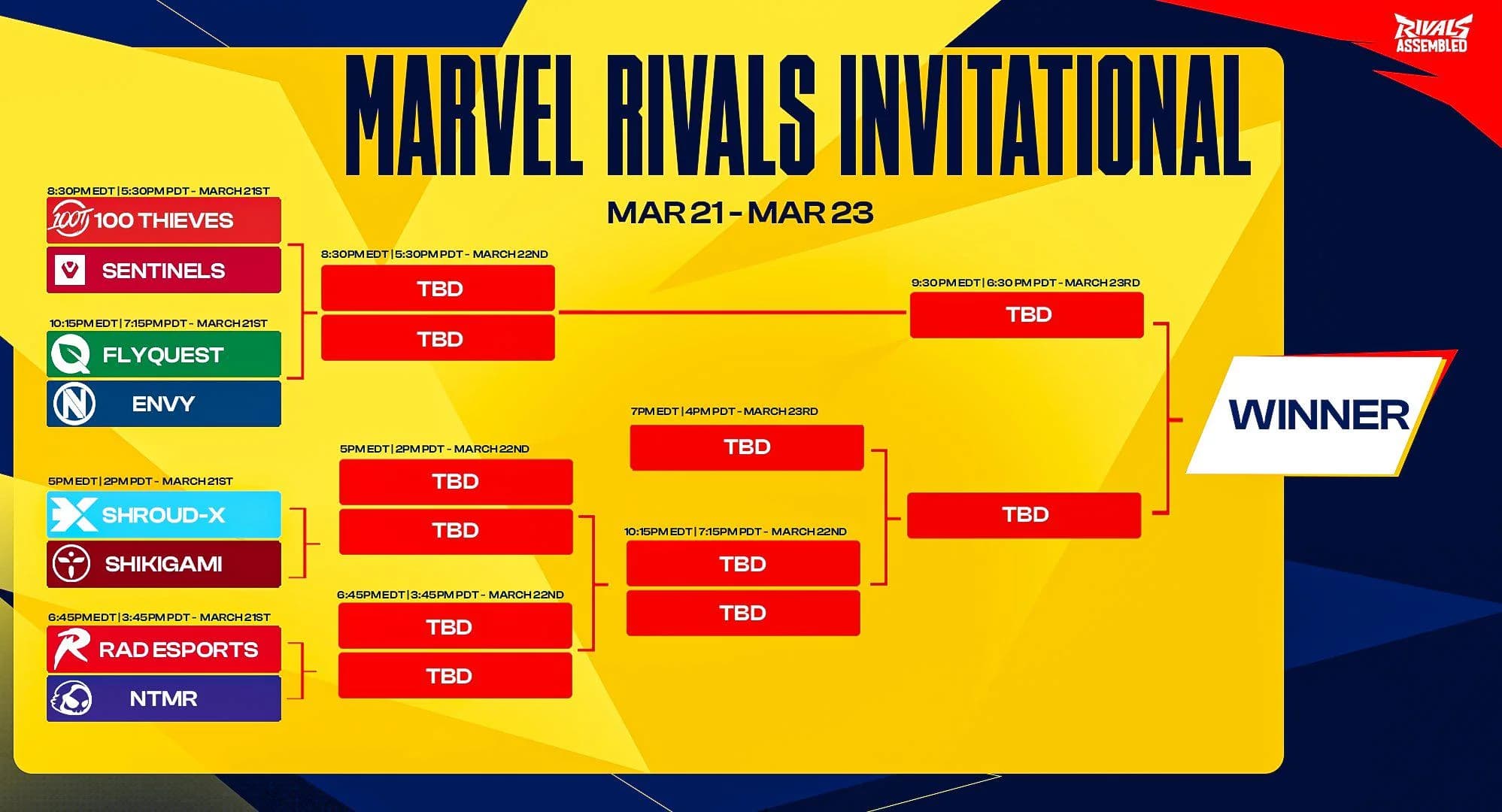 RIVALS ASSEMBLED

MARVEL RIVALS INVITATIONAL

MAR 21 - MAR 23

8:30PM EDT | 5:30PM PDT - MARCH 21ST
100T 100 THIEVES
SENTINELS

10:15PM EDT | 7:15PM PDT - MARCH 21ST
FLYQUEST
ENVY

5PM EDT | 2PM PDT - MARCH 21ST
SHROUD-X
SHIKIGAMI

6:45PM EDT | 3:45PM PDT - MARCH 21ST
RAD ESPORTS
NTMR

8:30PM EDT | 5:30PM PDT - MARCH 22ND
TBD
TBD

5PM EDT | 2PM PDT - MARCH 22ND
TBD
TBD

6:45PM EDT | 3:45PM PDT - MARCH 22ND
TBD
TBD

7PM EDT | 4PM PDT - MARCH 23RD
TBD

10:15PM EDT | 7:15PM PDT - MARCH 22ND
TBD
TBD

9:30PM EDT | 6:30 PM PDT - MARCH 23RD
TBD

TBD

WINNER